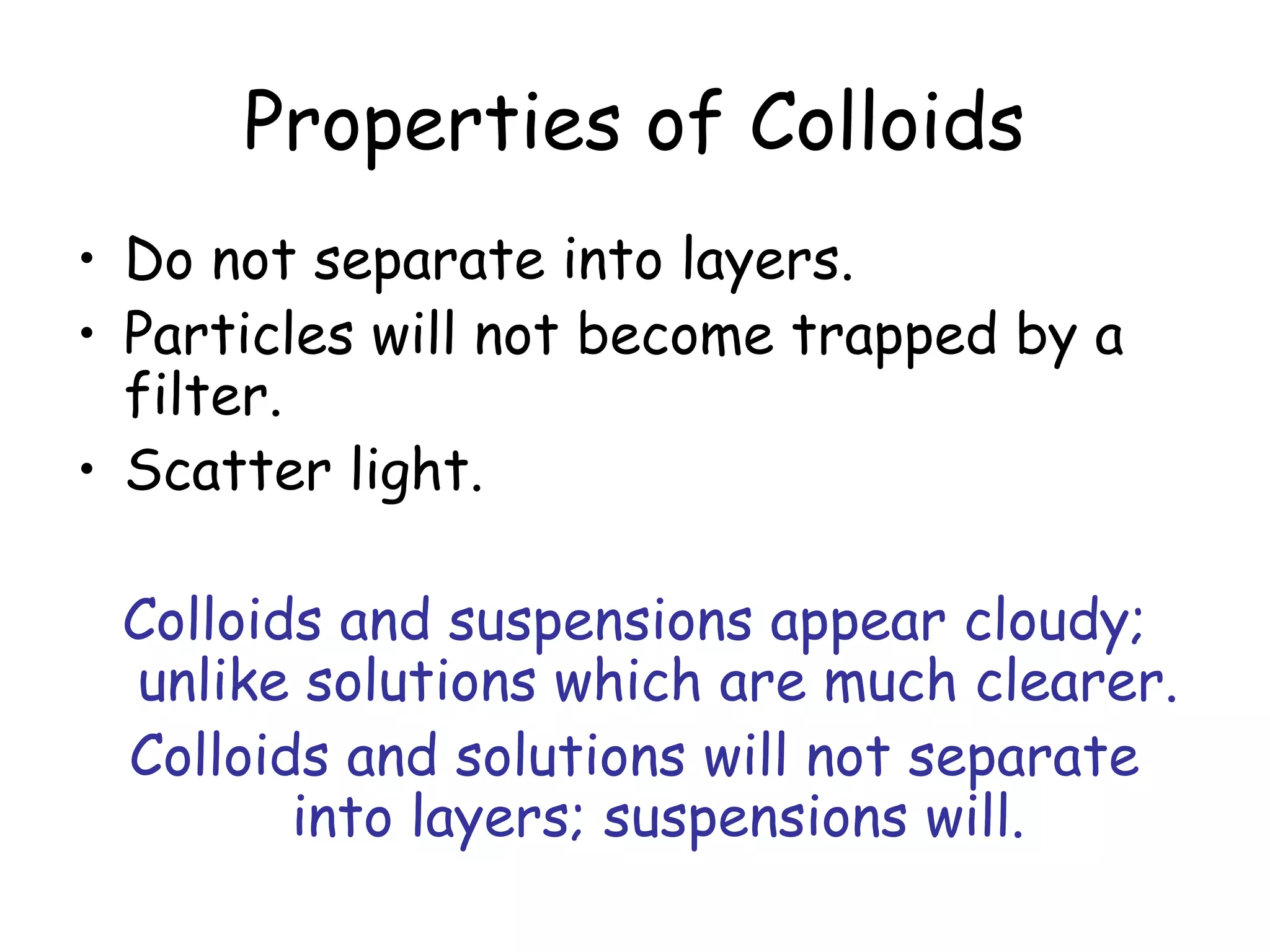 Properties of Colloids

• Do not separate into layers.
• Particles will not become trapped by a filter.
• Scatter light.

Colloids and suspensions appear cloudy; unlike solutions which are much clearer.

Colloids and solutions will not separate into layers; suspensions will.